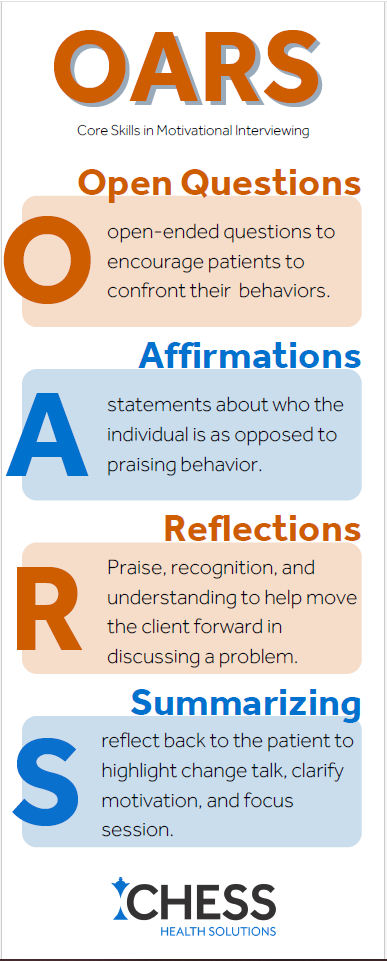 OARS

Core Skills in Motivational Interviewing

Open Questions

O

open-ended questions to encourage patients to confront their behaviors.

Affirmations

A

statements about who the individual is as opposed to praising behavior.

Reflections

R

Praise, recognition, and understanding to help move the client forward in discussing a problem.

Summarizing

S

reflect back to the patient to highlight change talk, clarify motivation, and focus session.

CHESS
HEALTH SOLUTIONS